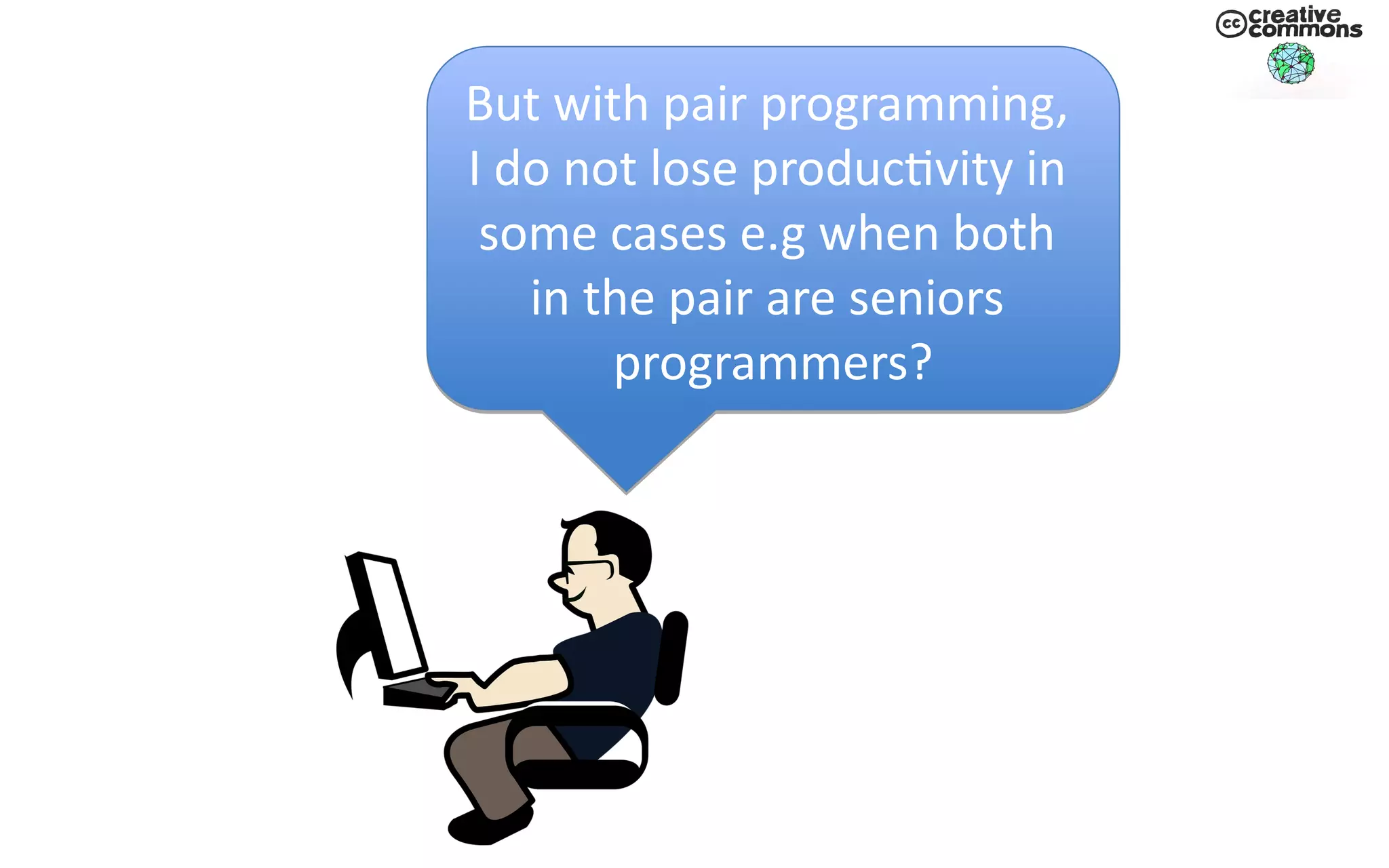 cc creative commons

But with pair programming, I do not lose productivity in some cases e.g when both in the pair are seniors programmers?